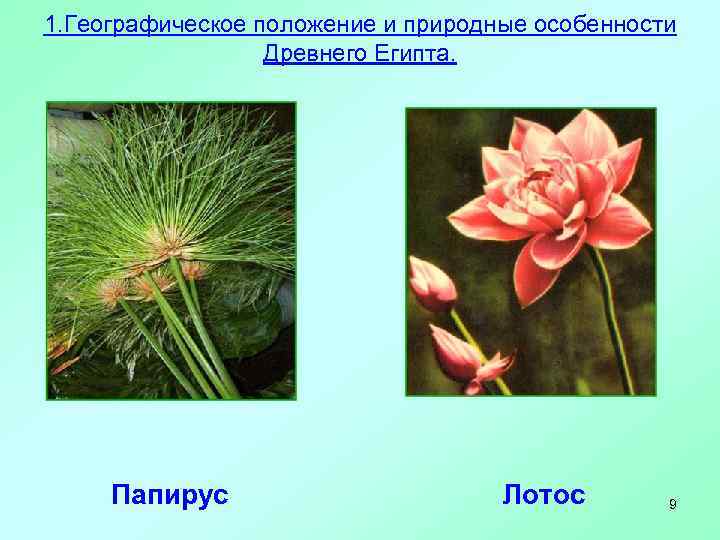 1.Географическое положение и природные особенности Древнего Египта.

Папирус

Лотос

9